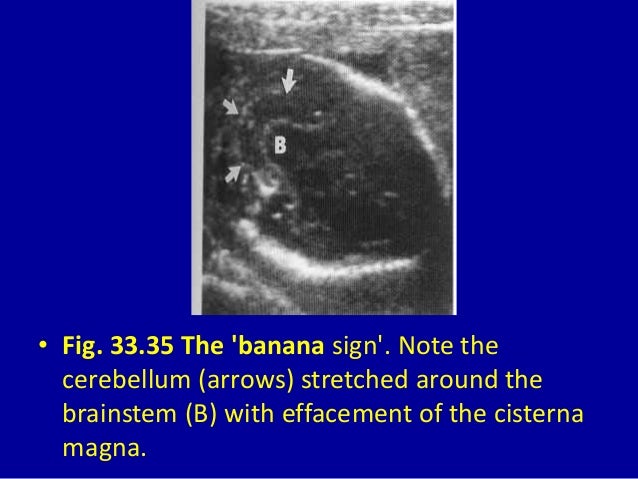 B

• Fig. 33.35 The 'banana sign'. Note the cerebellum (arrows) stretched around the brainstem (B) with effacement of the cisterna magna.